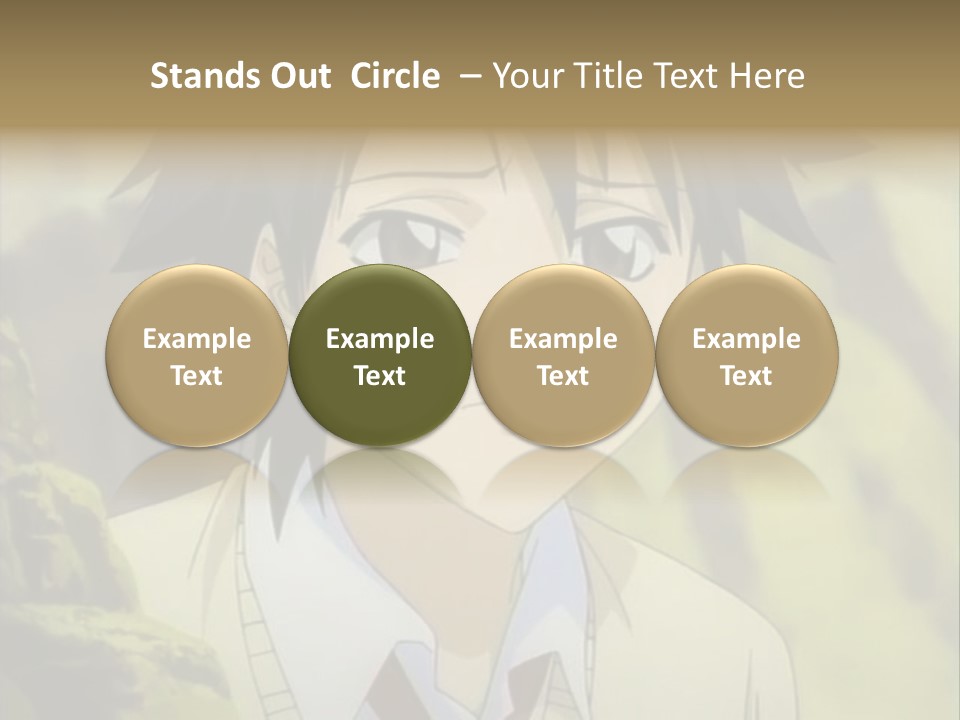 Stands Out  Circle  – Your Title Text Here

Example Text

Example Text

Example Text

Example Text